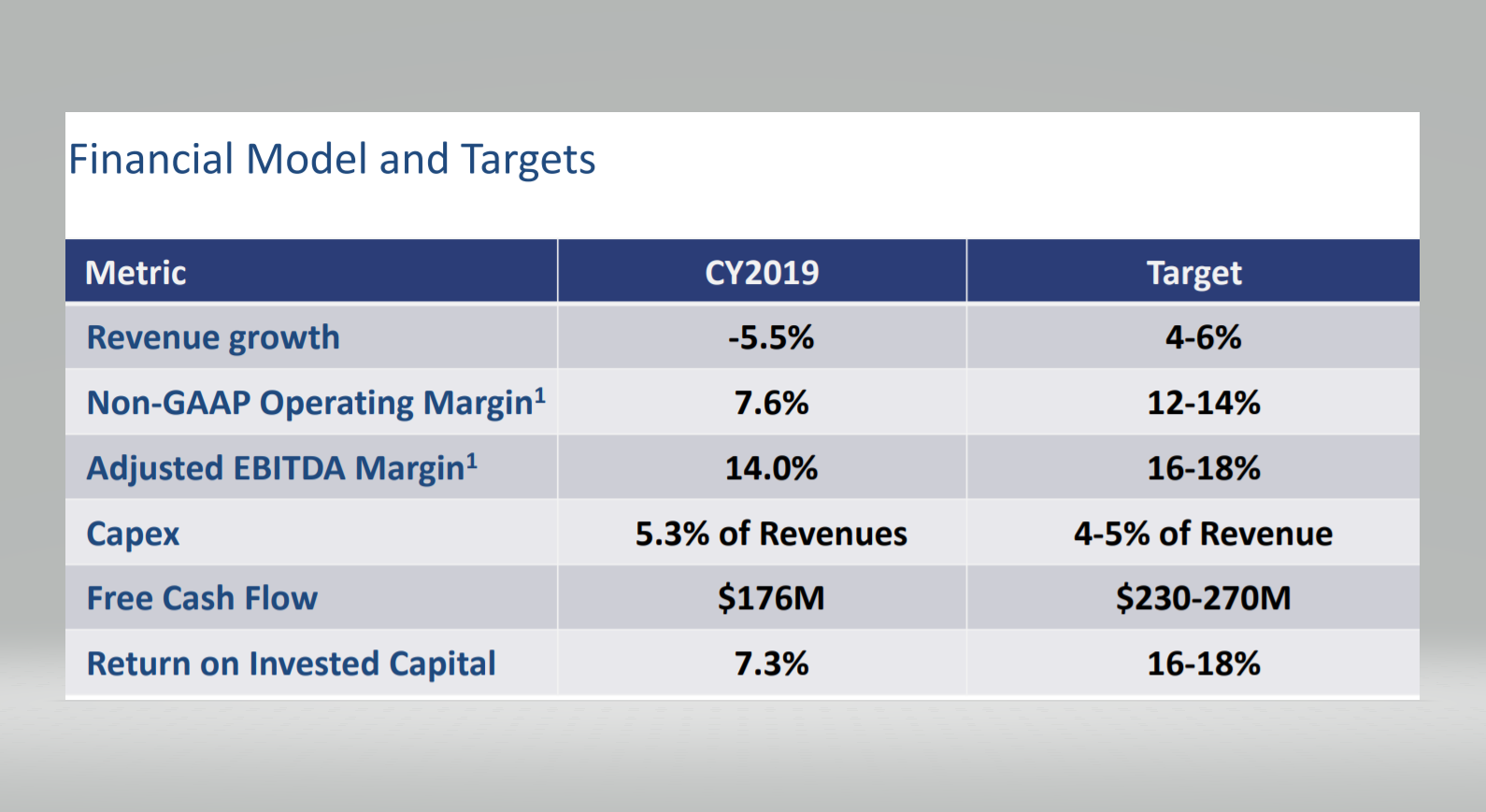 Financial Model and Targets

| Metric | CY2019 | Target |
|---|---|---|
| Revenue growth | -5.5% | 4-6% |
| Non-GAAP Operating Margin$^1$ | 7.6% | 12-14% |
| Adjusted EBITDA Margin$^1$ | 14.0% | 16-18% |
| Capex | 5.3% of Revenues | 4-5% of Revenue |
| Free Cash Flow | \$176M | \$230-270M |
| Return on Invested Capital | 7.3% | 16-18% |